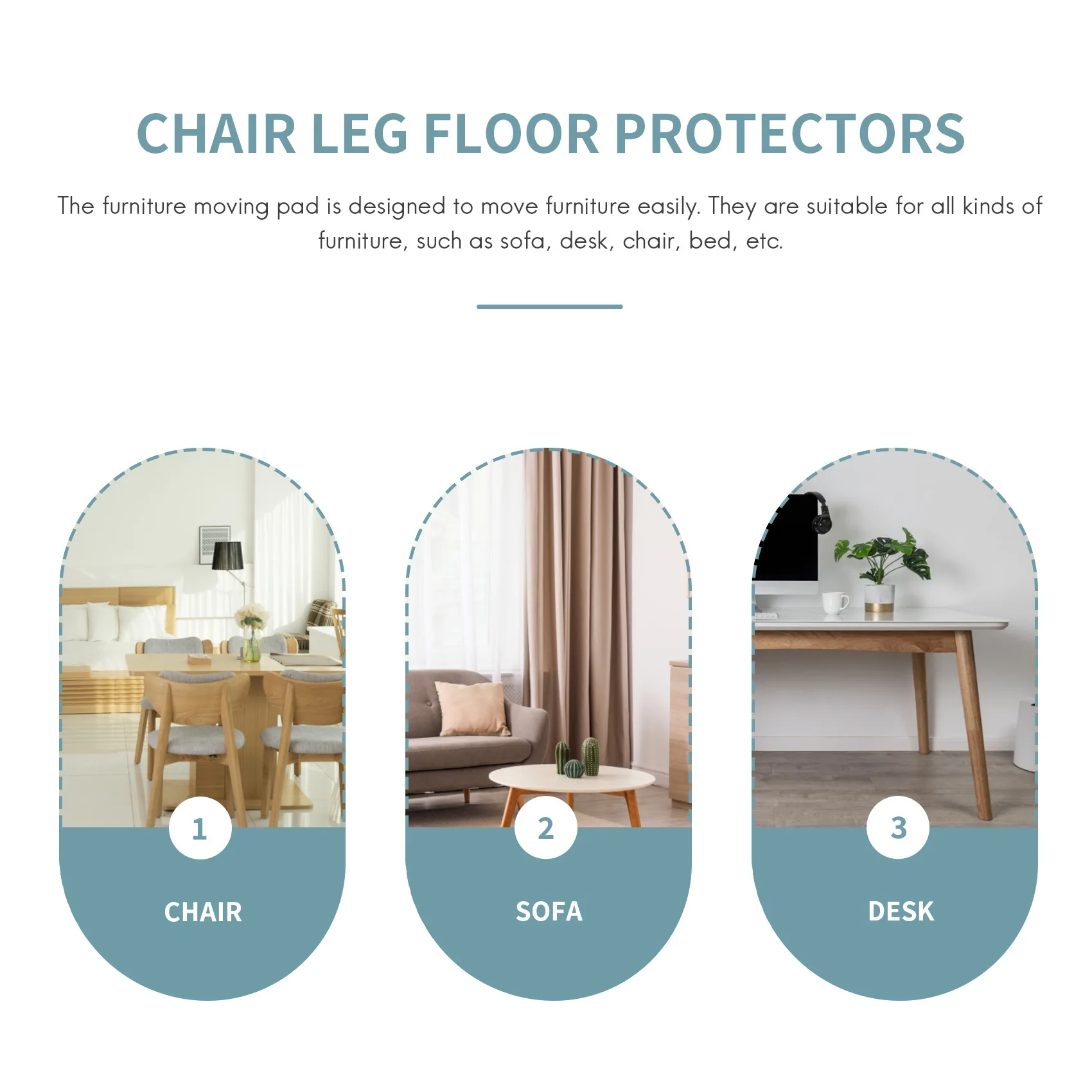 CHAIR LEG FLOOR PROTECTORS

The furniture moving pad is designed to move furniture easily. They are suitable for all kinds of furniture, such as sofa, desk, chair, bed, etc.

1
CHAIR

2
SOFA

3
DESK